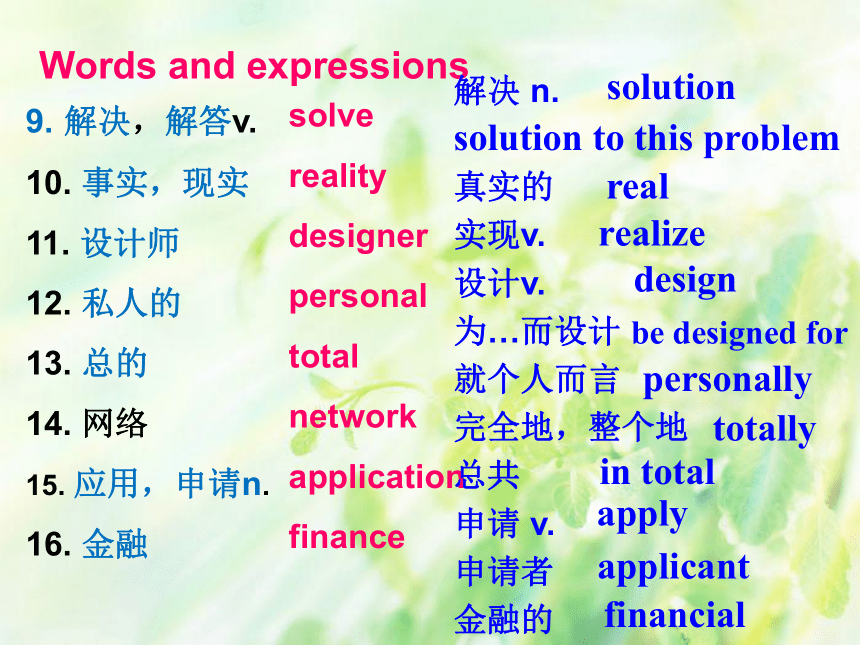 Words and expressions

9. 解决，解答v. solve

10. 事实，现实 reality

11. 设计师 designer

12. 私人的 personal

13. 总的 total

14. 网络 network

15. 应用，申请n. application

16. 金融 finance

解决 n. solution

solution to this problem

真实的 real

实现v. realize

设计v. design

为…而设计 be designed for

就个人而言 personally

完全地，整个地 totally

总共 in total

申请 v. apply

申请者 applicant

金融的 financial